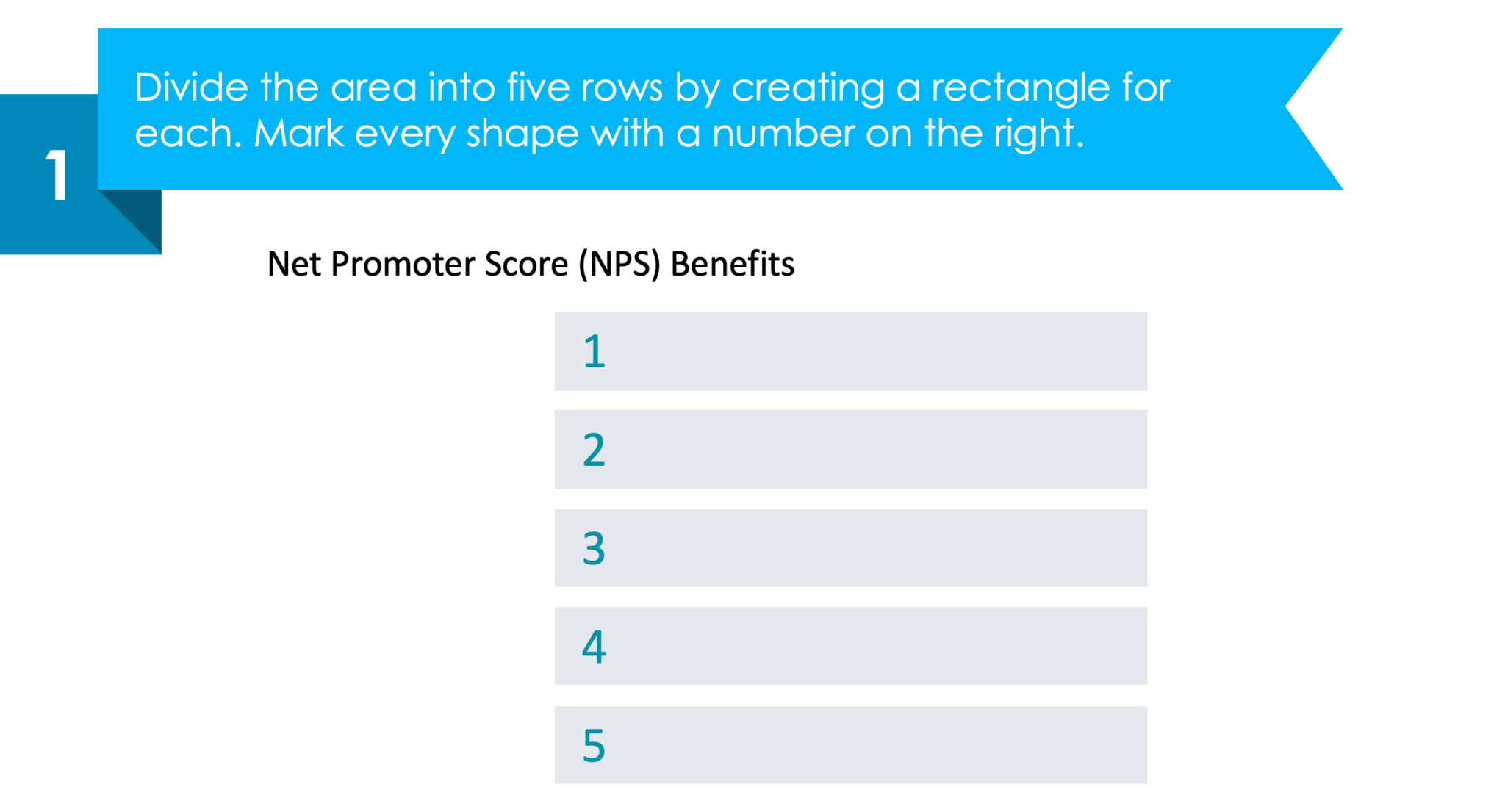 1

Divide the area into five rows by creating a rectangle for each. Mark every shape with a number on the right.

Net Promoter Score (NPS) Benefits

1

2

3

4

5